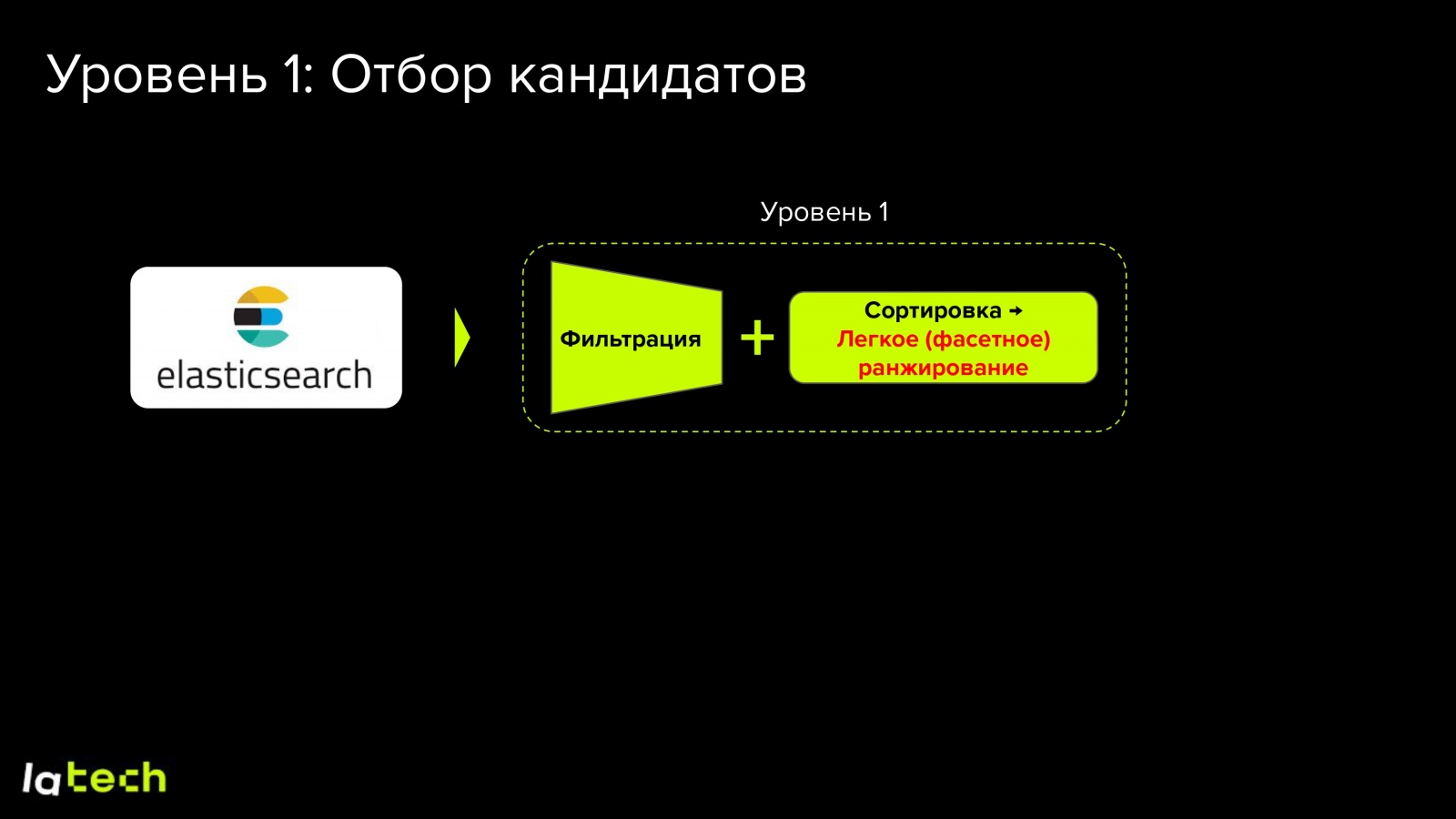 Уровень 1: Отбор кандидатов

Уровень 1

elasticsearch

Фильтрация

+

Сортировка →
Легкое (фасетное) ранжирование

latech